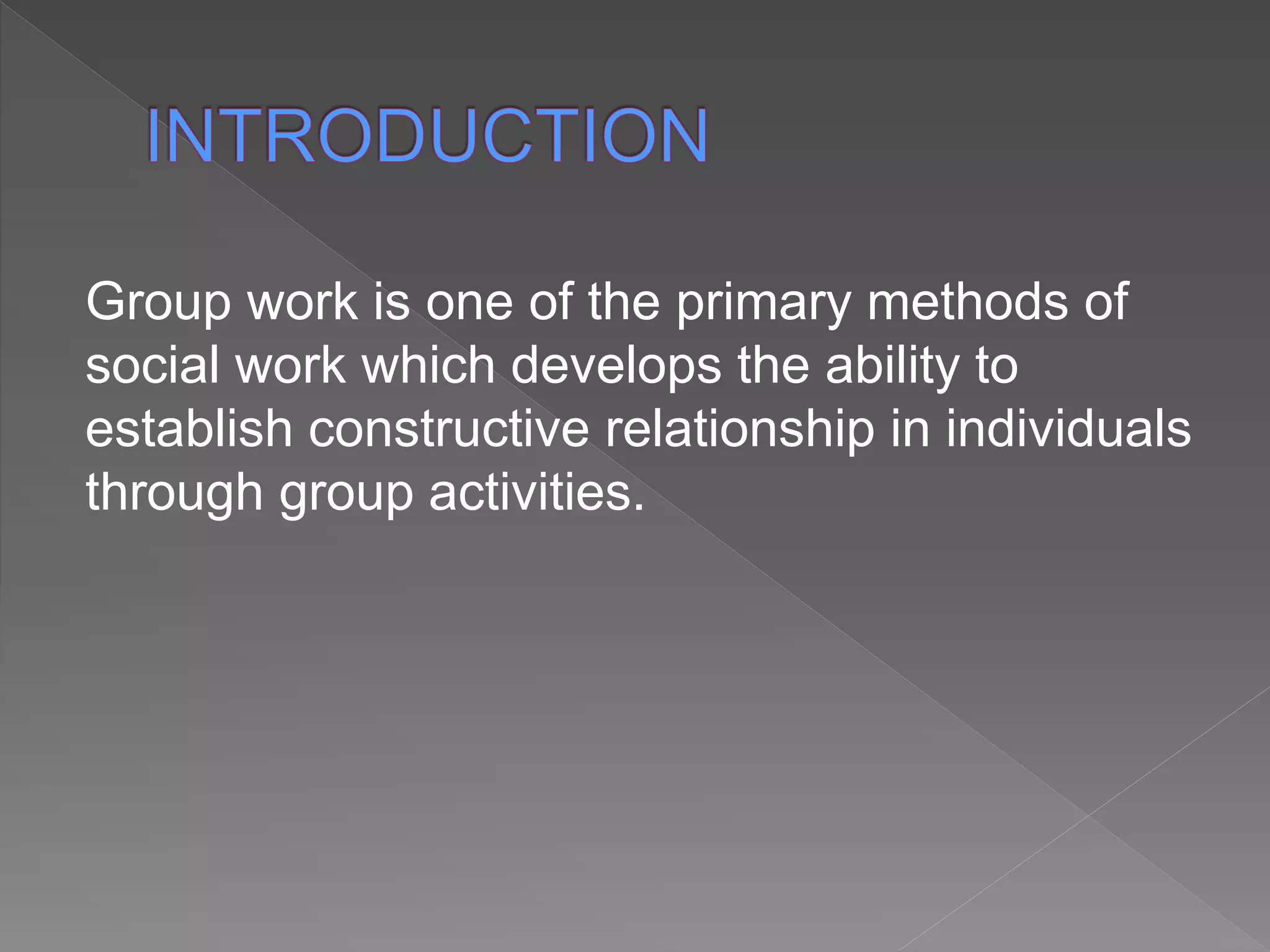 INTRODUCTION

Group work is one of the primary methods of social work which develops the ability to establish constructive relationship in individuals through group activities.